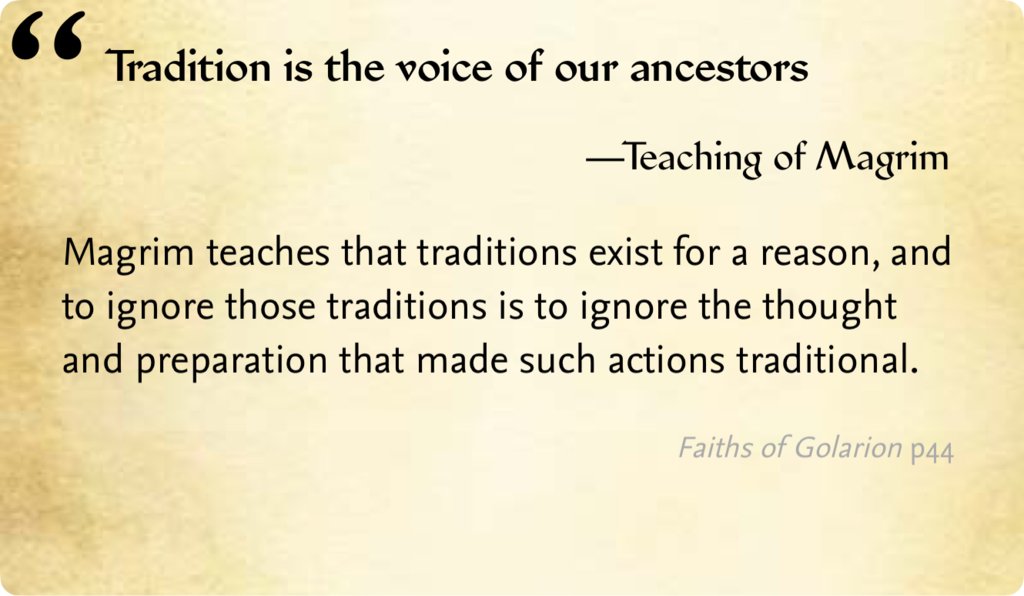 “ Tradition is the voice of our ancestors

—Teaching of Magrim

Magrim teaches that traditions exist for a reason, and to ignore those traditions is to ignore the thought and preparation that made such actions traditional.

Faiths of Golarion p44